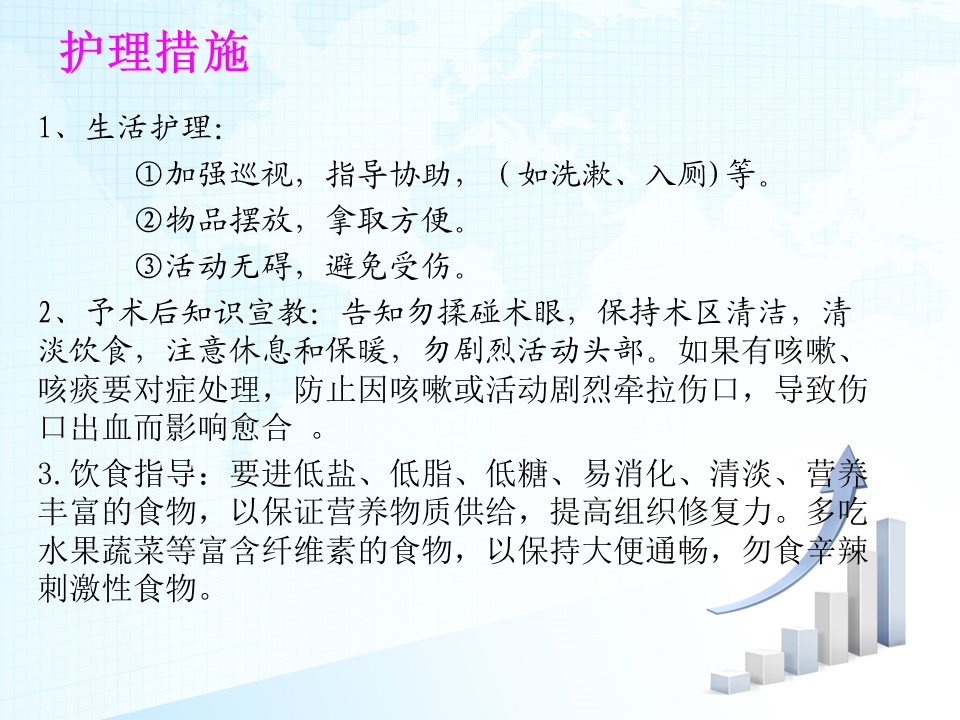 护理措施

1、生活护理:

①加强巡视，指导协助，（如洗漱、入厕)等。

②物品摆放，拿取方便。

③活动无碍，避免受伤。

2、予术后知识宣教：告知勿揉碰术眼，保持术区清洁，清淡饮食，注意休息和保暖，勿剧烈活动头部。如果有咳嗽、咳痰要对症处理，防止因咳嗽或活动剧烈牵拉伤口，导致伤口出血而影响愈合 。

3.饮食指导：要进低盐、低脂、低糖、易消化、清淡、营养丰富的食物，以保证营养物质供给，提高组织修复力。多吃水果蔬菜等富含纤维素的食物，以保持大便通畅，勿食辛辣刺激性食物。